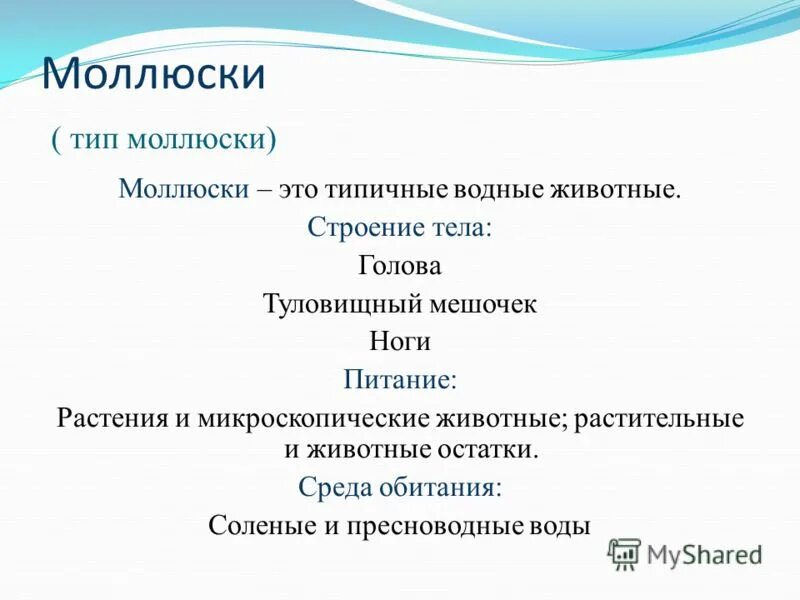 Моллюски

( тип моллюски)

Моллюски – это типичные водные животные.

Строение тела:

Голова

Туловищный мешочек

Ноги

Питание:

Растения и микроскопические животные; растительные и животные остатки.

Среда обитания:

Соленые и пресноводные воды

MyShared